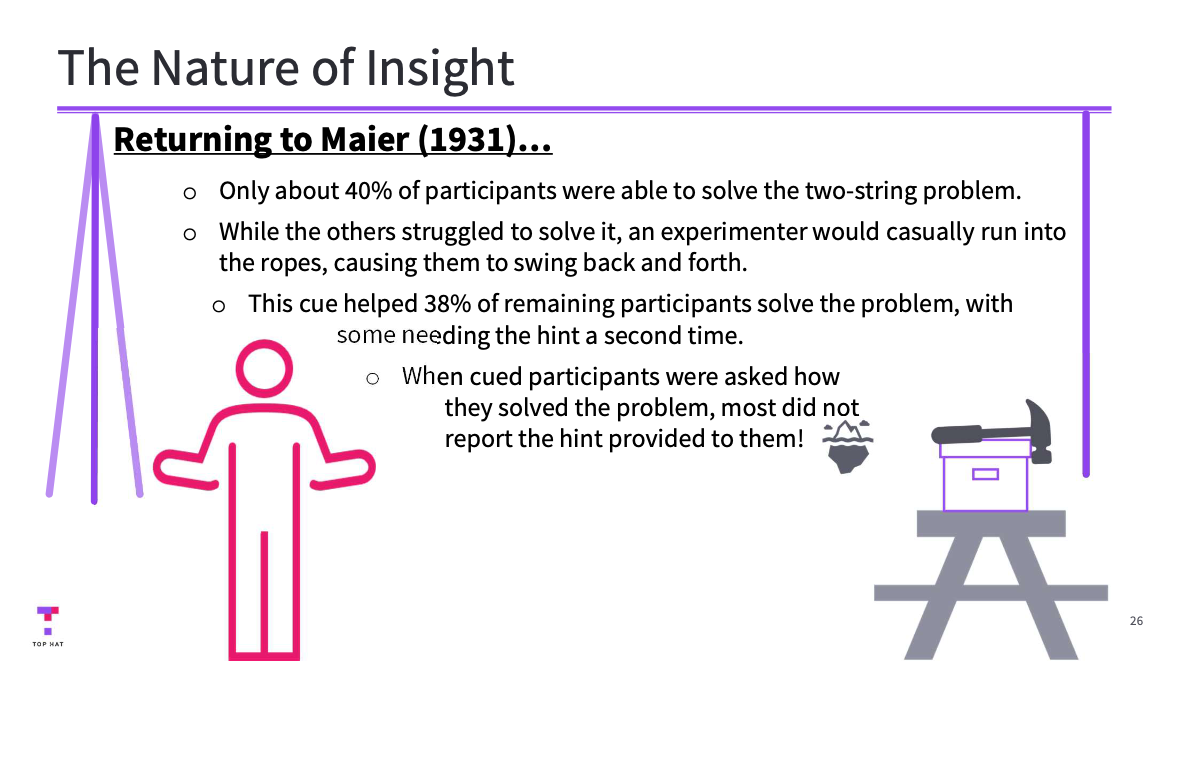 The Nature of Insight

Returning to Maier (1931)…

o Only about 40% of participants were able to solve the two-string problem.

o While the others struggled to solve it, an experimenter would casually run into the ropes, causing them to swing back and forth.

o This cue helped 38% of remaining participants solve the problem, with some needing the hint a second time.

o When cued participants were asked how they solved the problem, most did not report the hint provided to them!

TOP HAT

26